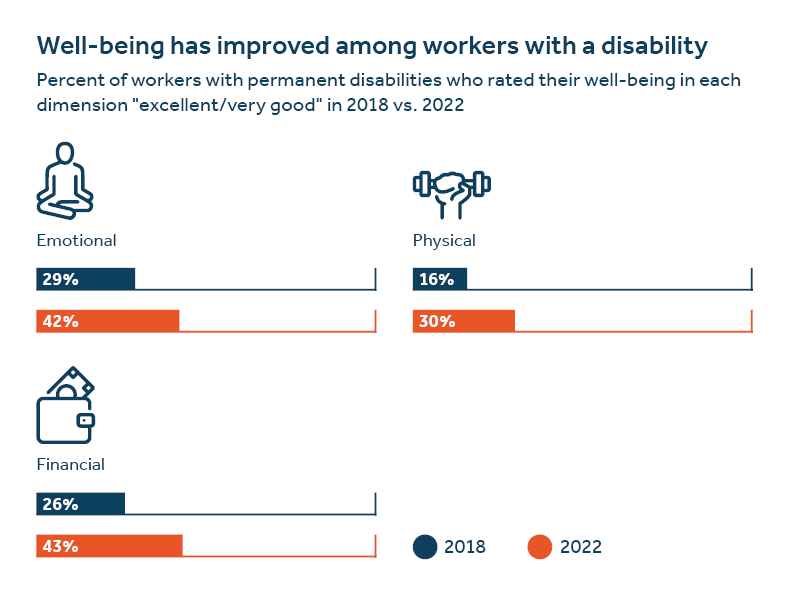 Well-being has improved among workers with a disability

Percent of workers with permanent disabilities who rated their well-being in each dimension "excellent/very good" in 2018 vs. 2022

Emotional

29%

42%

Physical

16%

30%

Financial

26%

43%

2018 2022